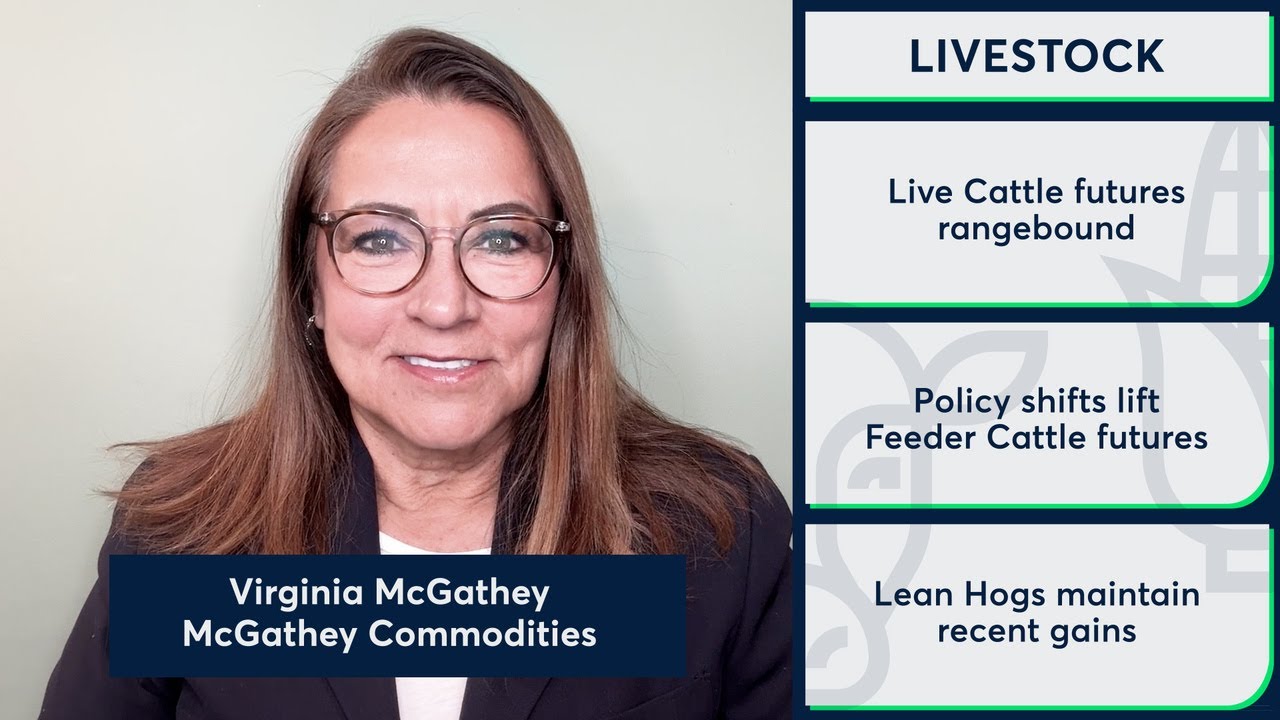 Virginia McGathey
McGathey Commodities

LIVESTOCK

Live Cattle futures rangebound

Policy shifts lift Feeder Cattle futures

Lean Hogs maintain recent gains